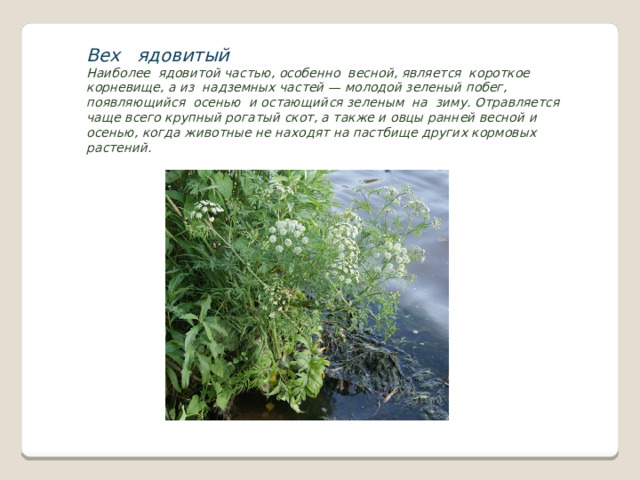 Вех ядовитый

Наиболее ядовитой частью, особенно весной, является короткое корневище, а из надземных частей — молодой зеленый побег, появляющийся осенью и остающийся зеленым на зиму. Отравляется чаще всего крупный рогатый скот, а также и овцы ранней весной и осенью, когда животные не находят на пастбище других кормовых растений.